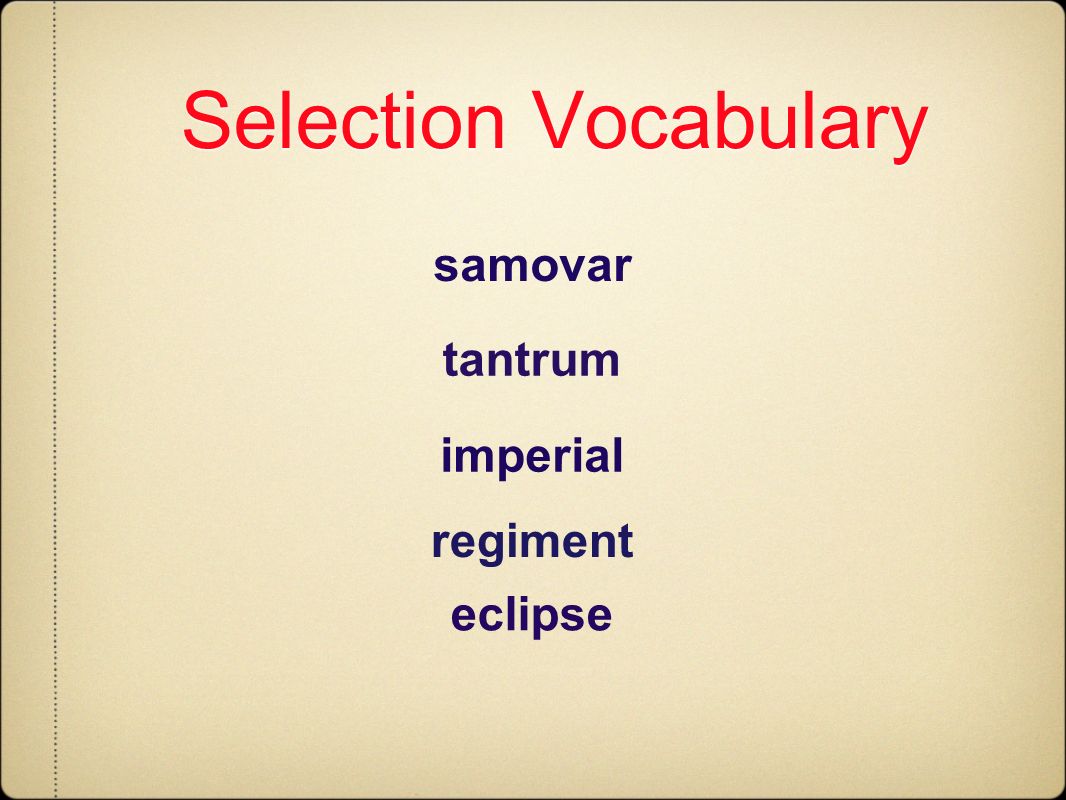 Selection Vocabulary

samovar

tantrum

imperial

regiment

eclipse